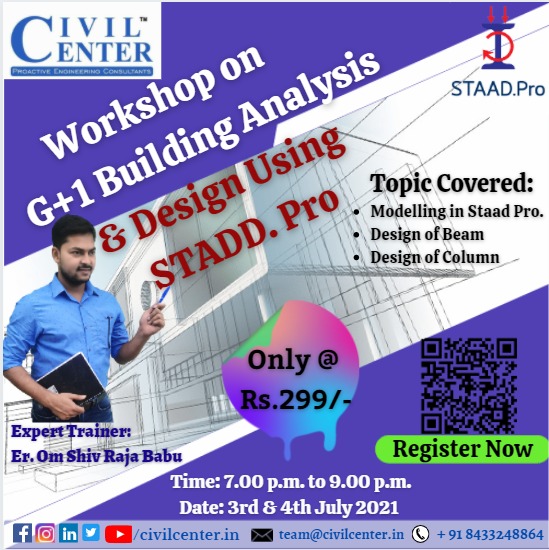 CIVIL™ CENTER
PROACTIVE ENGINEERING CONSULTANTS

STAAD.Pro

Workshop on G+1 Building Analysis & Design Using STADD. Pro

Topic Covered:
• Modelling in Staad Pro.
• Design of Beam
• Design of Column

Only @ Rs.299/-

Register Now

Expert Trainer:
Er. Om Shiv Raja Babu

Time: 7.00 p.m. to 9.00 p.m.
Date: 3rd & 4th July 2021

/civilcenter.in team@civilcenter.in + 91 8433248864